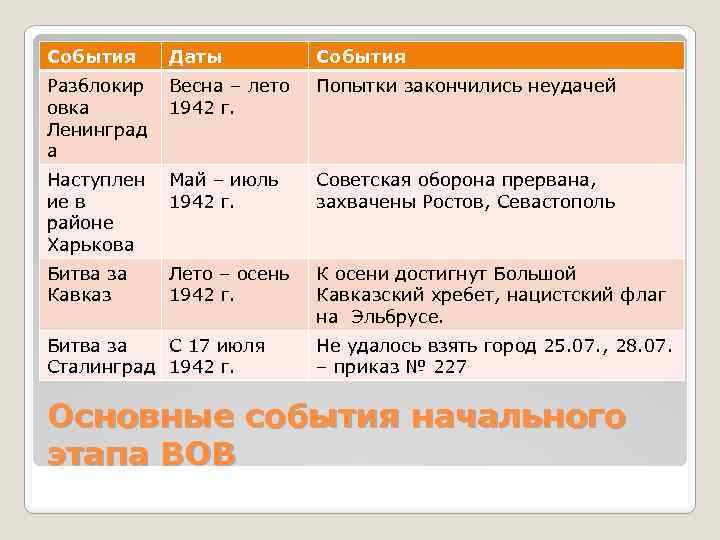 | События | Даты | События |
|---|---|---|
| Разблокировка Ленинграда | Весна – лето 1942 г. | Попытки закончились неудачей |
| Наступление в районе Харькова | Май – июль 1942 г. | Советская оборона прервана, захвачены Ростов, Севастополь |
| Битва за Кавказ | Лето – осень 1942 г. | К осени достигнут Большой Кавказский хребет, нацистский флаг на Эльбрусе. |
| Битва за Сталинград | С 17 июля 1942 г. | Не удалось взять город 25.07., 28.07. – приказ № 227 |

Основные события начального этапа ВОВ